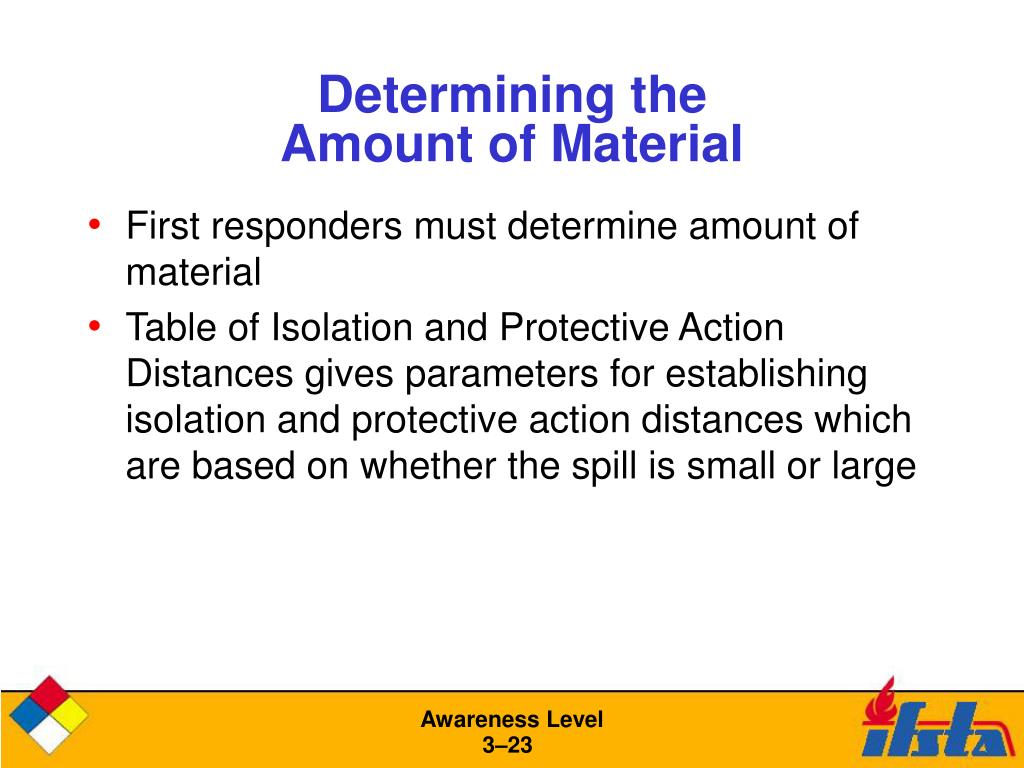 Determining the
Amount of Material

• First responders must determine amount of material

• Table of Isolation and Protective Action Distances gives parameters for establishing isolation and protective action distances which are based on whether the spill is small or large

Awareness Level
3–23

ifsta